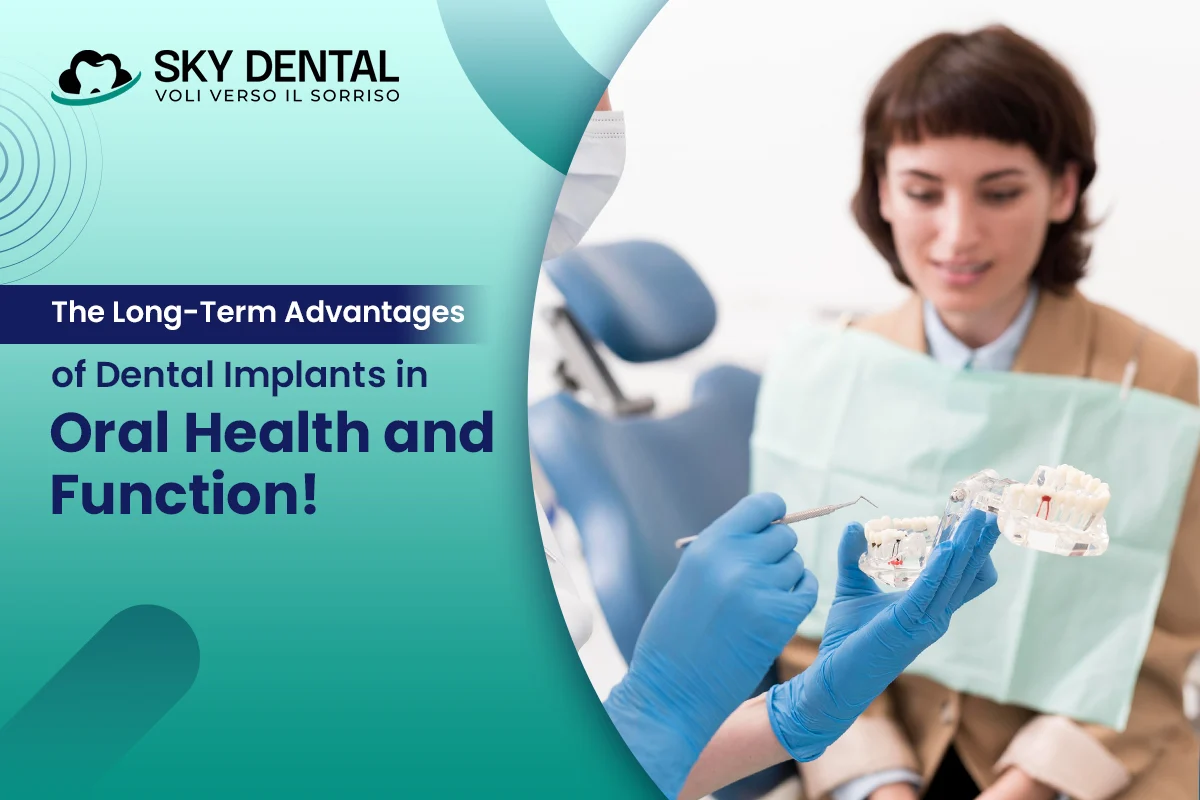 SKY DENTAL
VOLI VERSO IL SORRISO

The Long-Term Advantages
of Dental Implants in
Oral Health and Function!